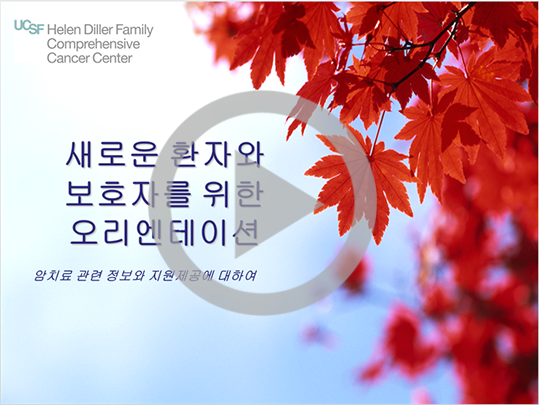 UCSF Helen Diller Family Comprehensive Cancer Center

새로운 환자와 보호자를 위한 오리엔테이션

암치료 관련 정보와 지원제공에 대하여